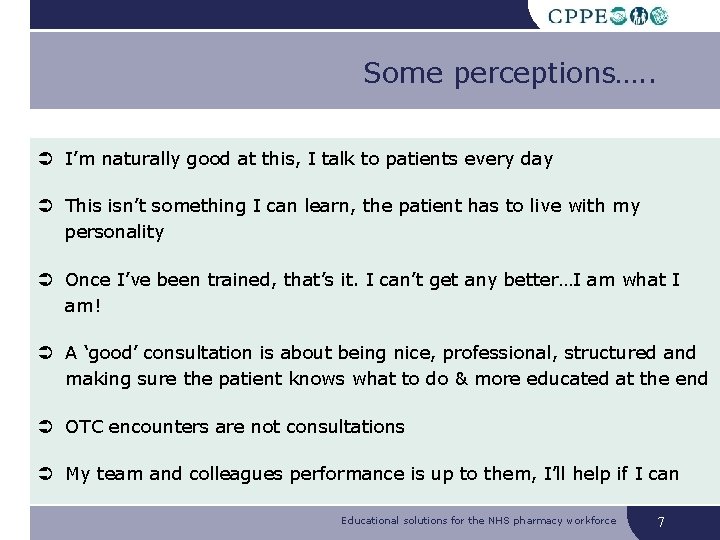 CPPE

Some perceptions…..

➲ I'm naturally good at this, I talk to patients every day

➲ This isn't something I can learn, the patient has to live with my personality

➲ Once I've been trained, that's it. I can't get any better…I am what I am!

➲ A 'good' consultation is about being nice, professional, structured and making sure the patient knows what to do & more educated at the end

➲ OTC encounters are not consultations

➲ My team and colleagues performance is up to them, I'll help if I can

Educational solutions for the NHS pharmacy workforce

7